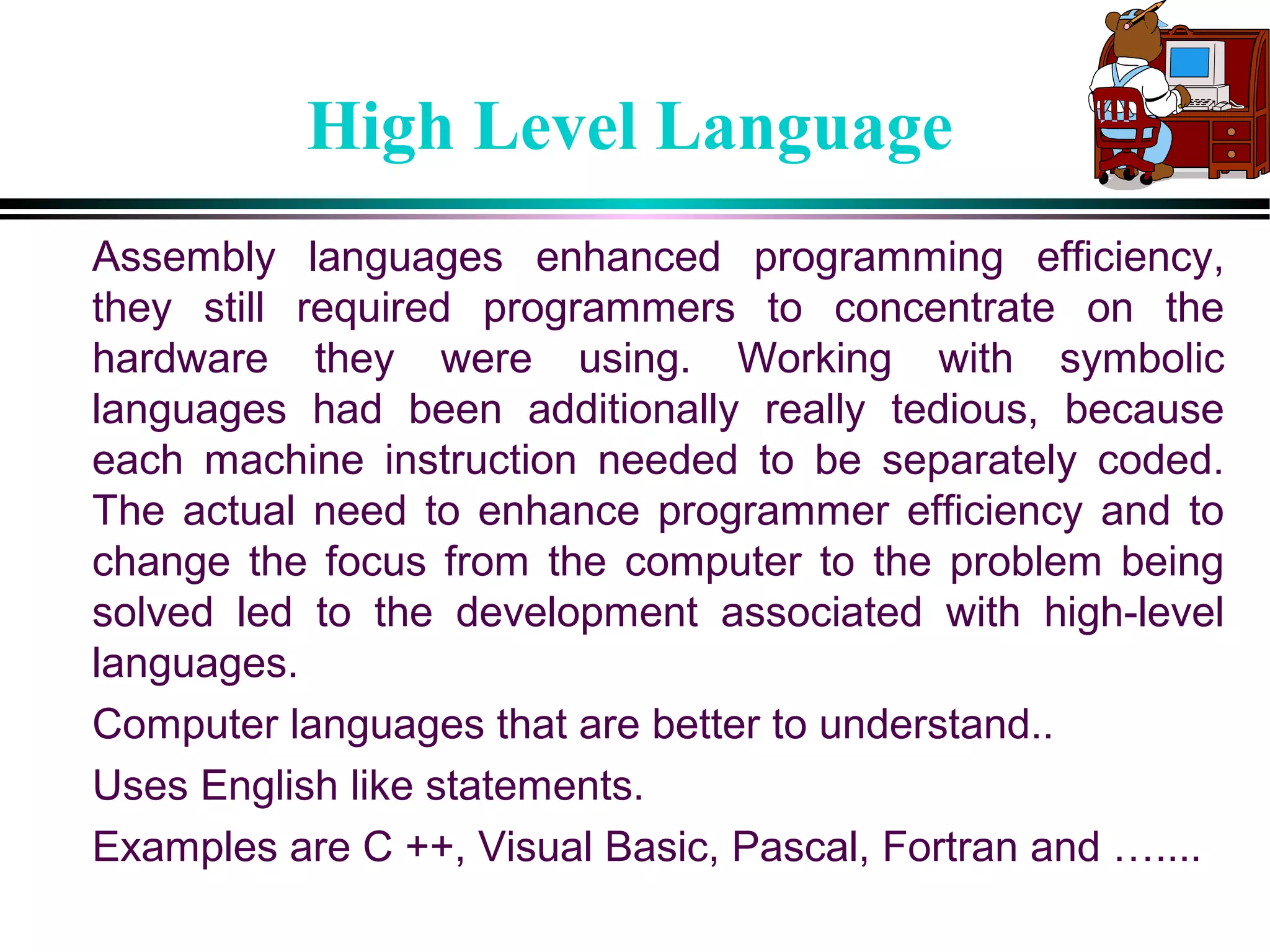 High Level Language

Assembly languages enhanced programming efficiency, they still required programmers to concentrate on the hardware they were using. Working with symbolic languages had been additionally really tedious, because each machine instruction needed to be separately coded. The actual need to enhance programmer efficiency and to change the focus from the computer to the problem being solved led to the development associated with high-level languages.

Computer languages that are better to understand..

Uses English like statements.

Examples are C ++, Visual Basic, Pascal, Fortran and …....